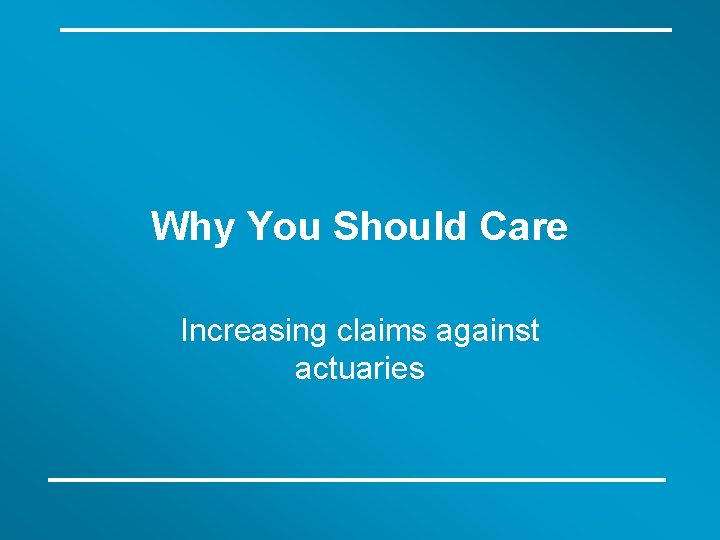 Why You Should Care

Increasing claims against actuaries